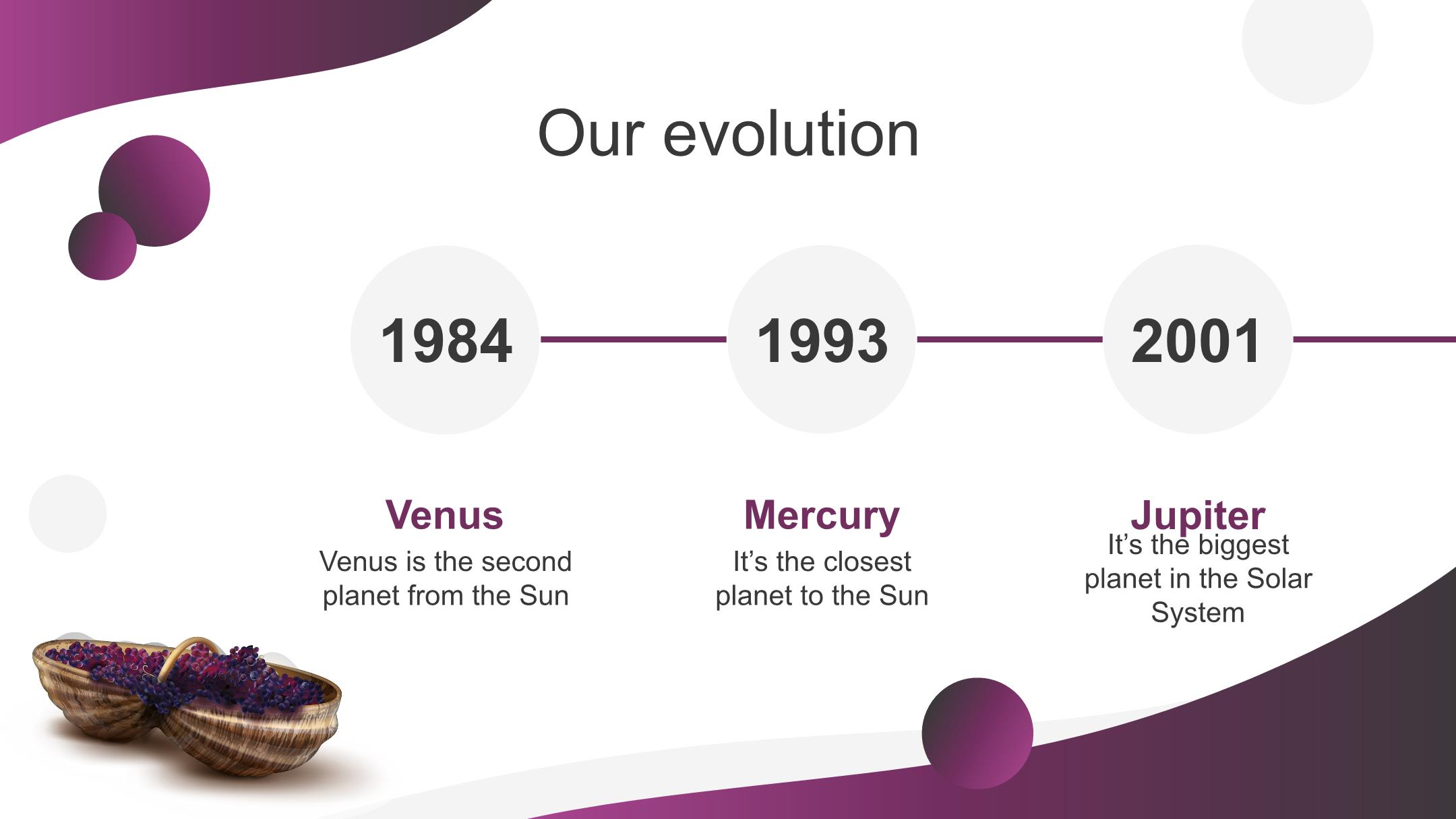 Our evolution

1984

1993

2001

Venus

Venus is the second planet from the Sun

Mercury

It’s the closest planet to the Sun

Jupiter

It’s the biggest planet in the Solar System